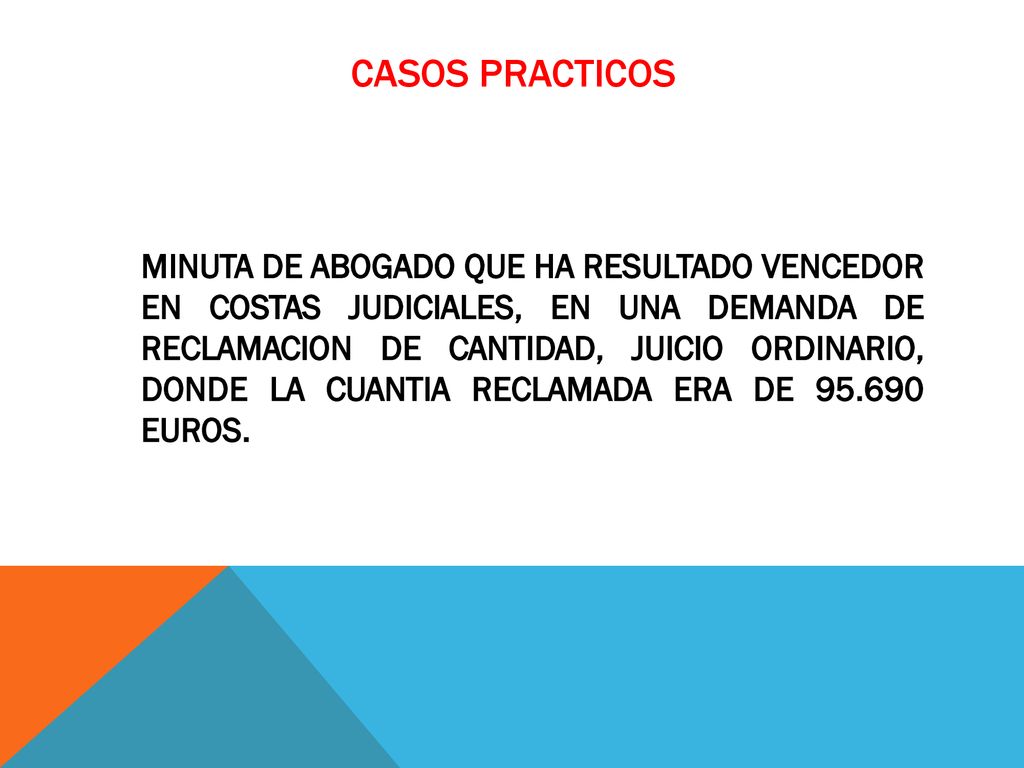 CASOS PRACTICOS

MINUTA DE ABOGADO QUE HA RESULTADO VENCEDOR EN COSTAS JUDICIALES, EN UNA DEMANDA DE RECLAMACION DE CANTIDAD, JUICIO ORDINARIO, DONDE LA CUANTIA RECLAMADA ERA DE 95.690 EUROS.